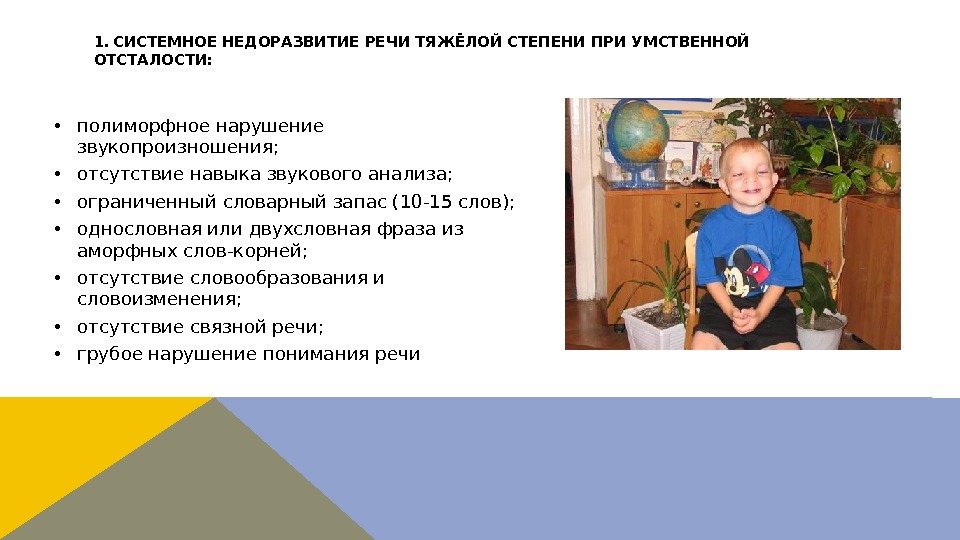 1. СИСТЕМНОЕ НЕДОРАЗВИТИЕ РЕЧИ ТЯЖЁЛОЙ СТЕПЕНИ ПРИ УМСТВЕННОЙ ОТСТАЛОСТИ:

• полиморфное нарушение звукопроизношения;
• отсутствие навыка звукового анализа;
• ограниченный словарный запас (10-15 слов);
• однословная или двухсловная фраза из аморфных слов-корней;
• отсутствие словообразования и словоизменения;
• отсутствие связной речи;
• грубое нарушение понимания речи